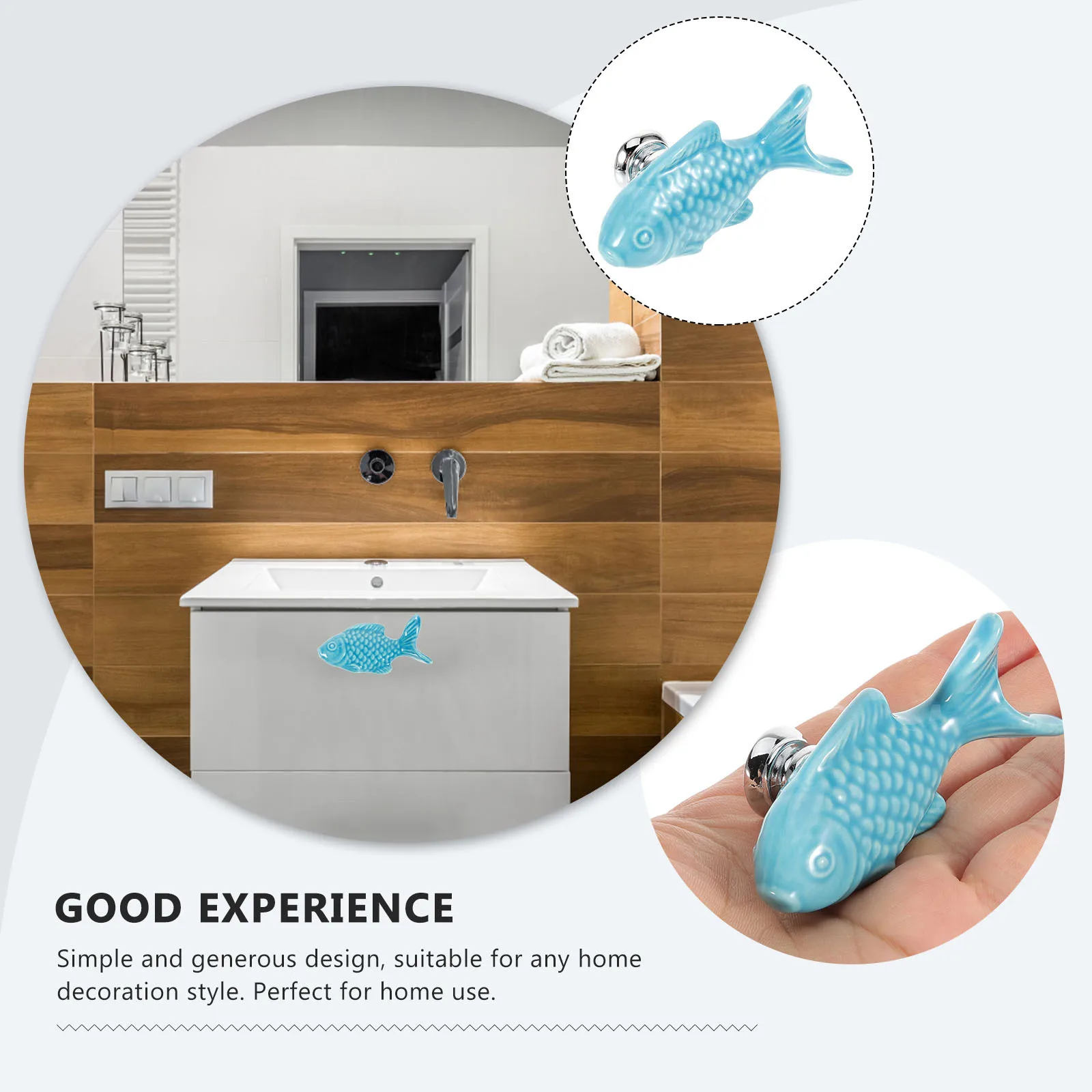 GOOD EXPERIENCE

Simple and generous design, suitable for any home decoration style. Perfect for home use.